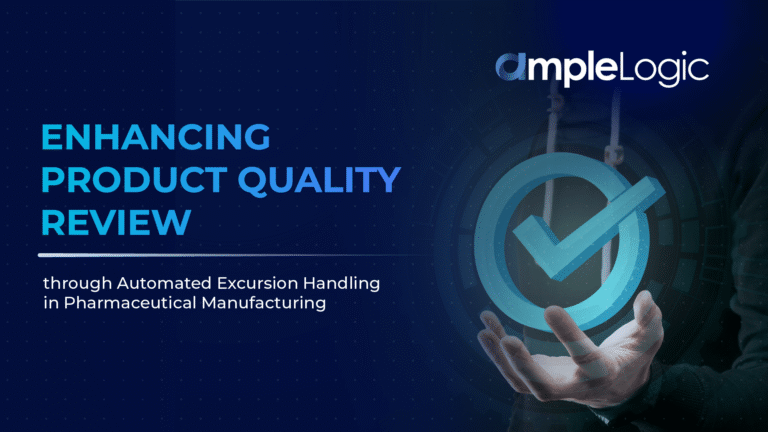 ampleLogic

ENHANCING PRODUCT QUALITY REVIEW

through Automated Excursion Handling in Pharmaceutical Manufacturing